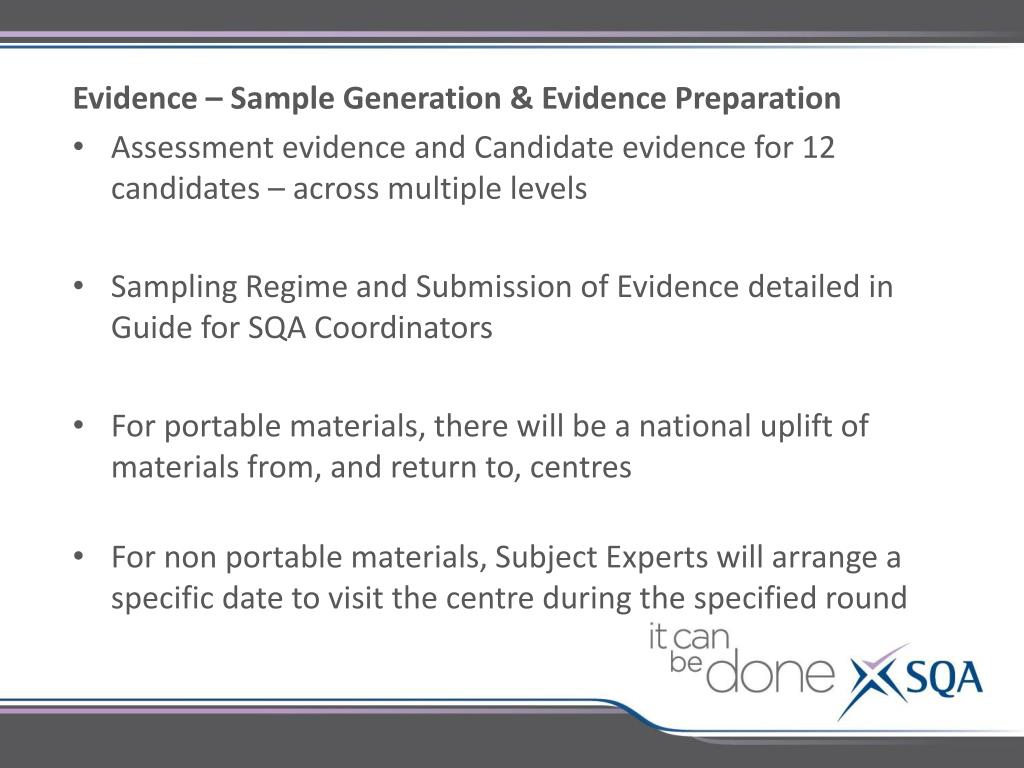 Evidence – Sample Generation & Evidence Preparation

• Assessment evidence and Candidate evidence for 12 candidates – across multiple levels

• Sampling Regime and Submission of Evidence detailed in Guide for SQA Coordinators

• For portable materials, there will be a national uplift of materials from, and return to, centres

• For non portable materials, Subject Experts will arrange a specific date to visit the centre during the specified round

it can be done SQA